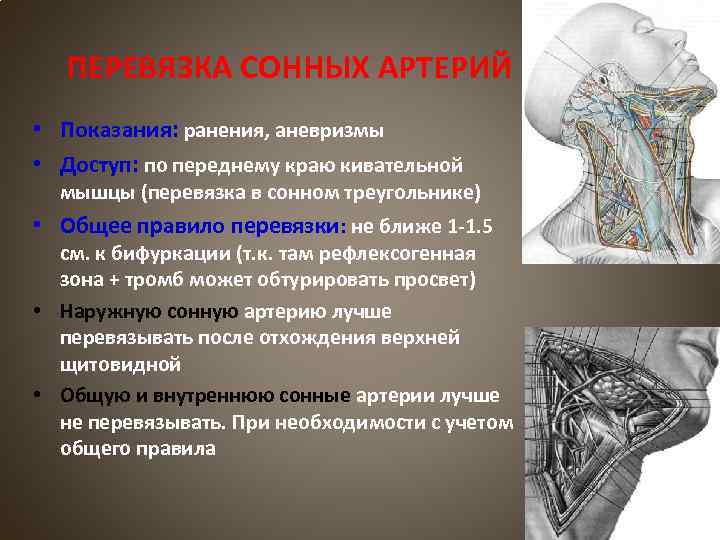 ПЕРЕВЯЗКА СОННЫХ АРТЕРИЙ

• Показания: ранения, аневризмы

• Доступ: по переднему краю кивательной мышцы (перевязка в сонном треугольнике)

• Общее правило перевязки: не ближе 1-1.5 см. к бифуркации (т.к. там рефлексогенная зона + тромб может обтурировать просвет)

• Наружную сонную артерию лучше перевязывать после отхождения верхней щитовидной

• Общую и внутреннюю сонные артерии лучше не перевязывать. При необходимости с учетом общего правила